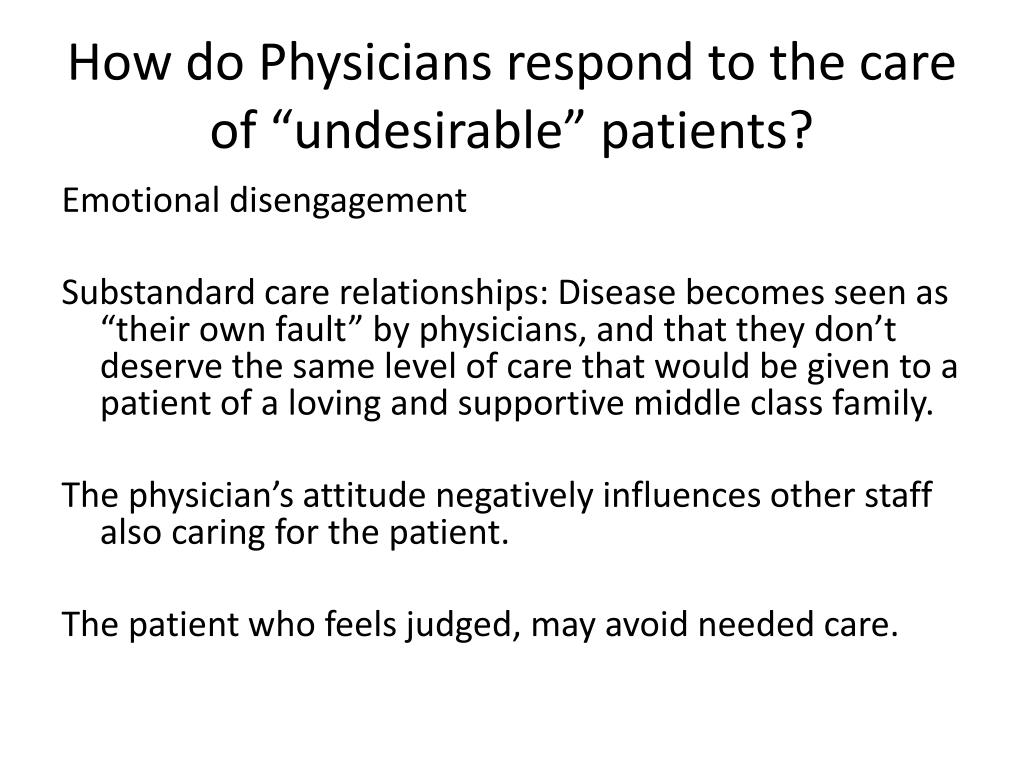 How do Physicians respond to the care of “undesirable” patients?

Emotional disengagement

Substandard care relationships: Disease becomes seen as “their own fault” by physicians, and that they don’t deserve the same level of care that would be given to a patient of a loving and supportive middle class family.

The physician’s attitude negatively influences other staff also caring for the patient.

The patient who feels judged, may avoid needed care.